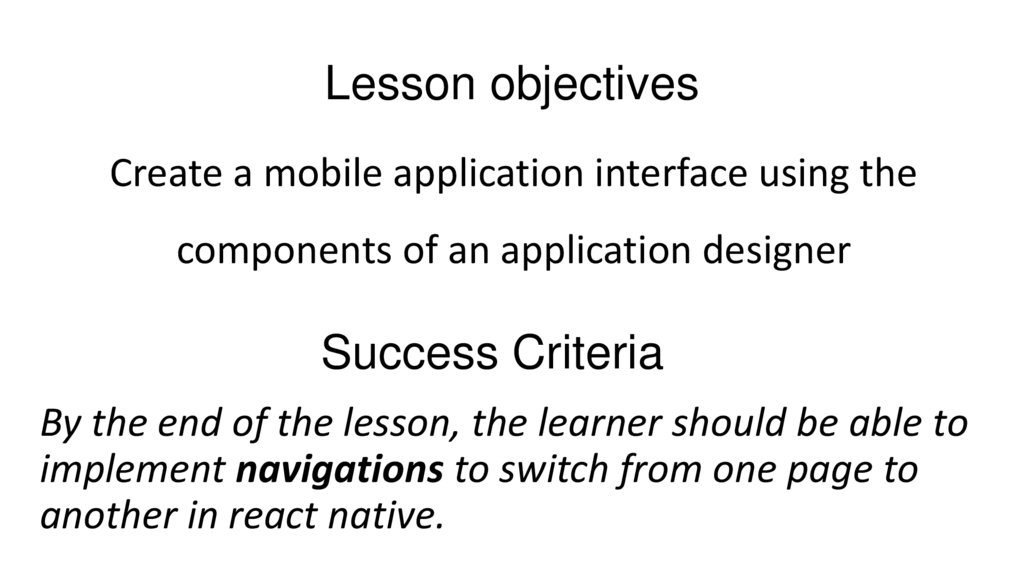 Lesson objectives

Create a mobile application interface using the components of an application designer

Success Criteria

By the end of the lesson, the learner should be able to implement navigations to switch from one page to another in react native.